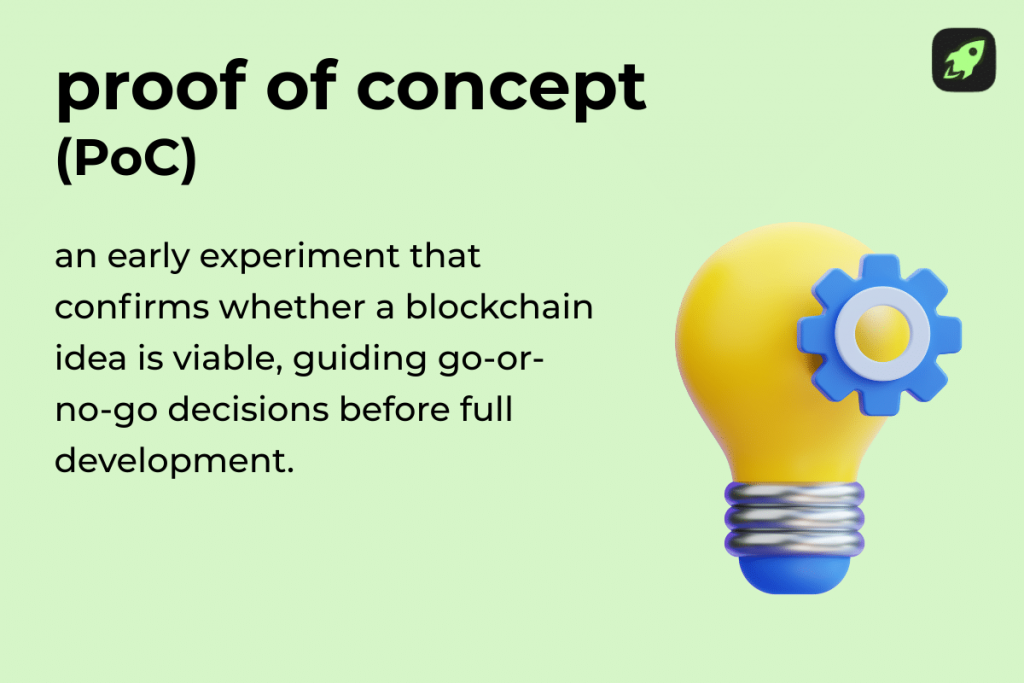 proof of concept
(PoC)

an early experiment that confirms whether a blockchain idea is viable, guiding go-or-no-go decisions before full development.